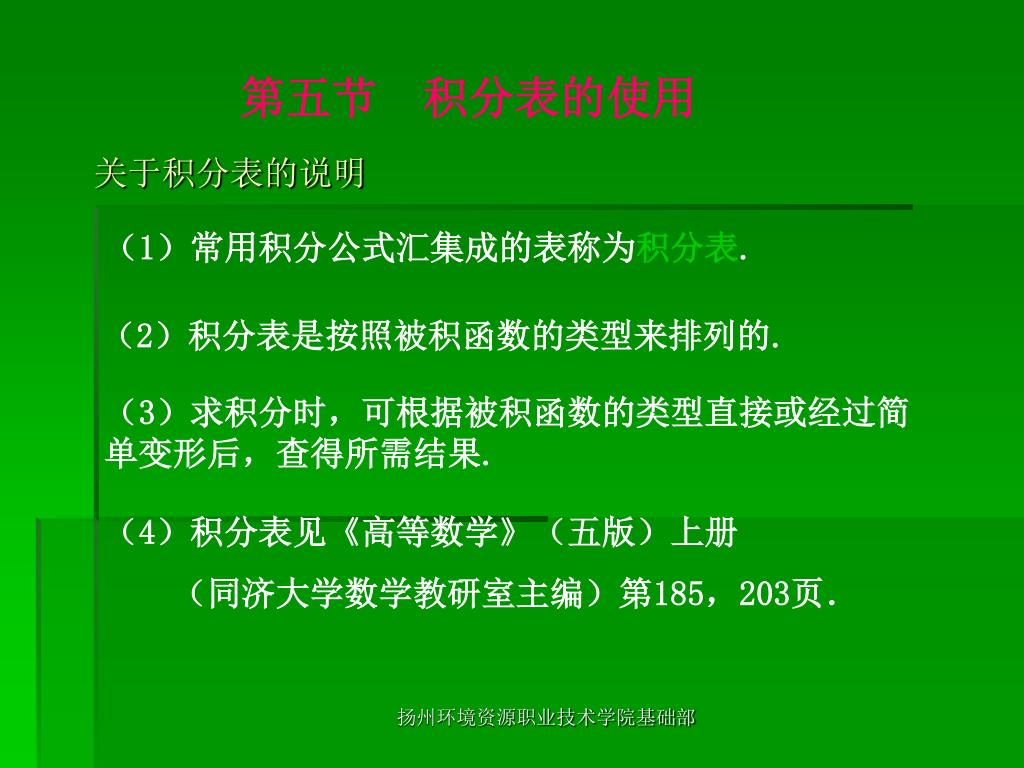 第五节　积分表的使用

关于积分表的说明

（1）常用积分公式汇集成的表称为积分表.

（2）积分表是按照被积函数的类型来排列的.

（3）求积分时，可根据被积函数的类型直接或经过简单变形后，查得所需结果.

（4）积分表见《高等数学》（五版）上册

（同济大学数学教研室主编）第185，203页.

扬州环境资源职业技术学院基础部